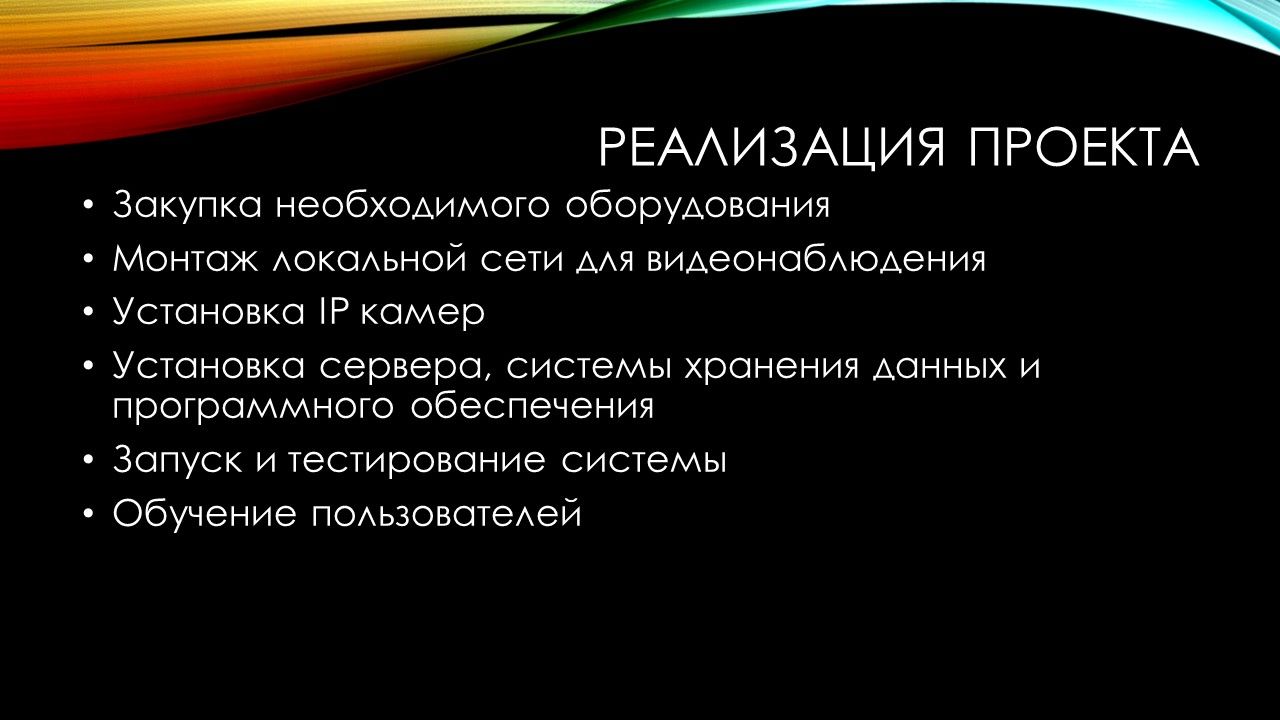 РЕАЛИЗАЦИЯ ПРОЕКТА

• Закупка необходимого оборудования
• Монтаж локальной сети для видеонаблюдения
• Установка IP камер
• Установка сервера, системы хранения данных и программного обеспечения
• Запуск и тестирование системы
• Обучение пользователей